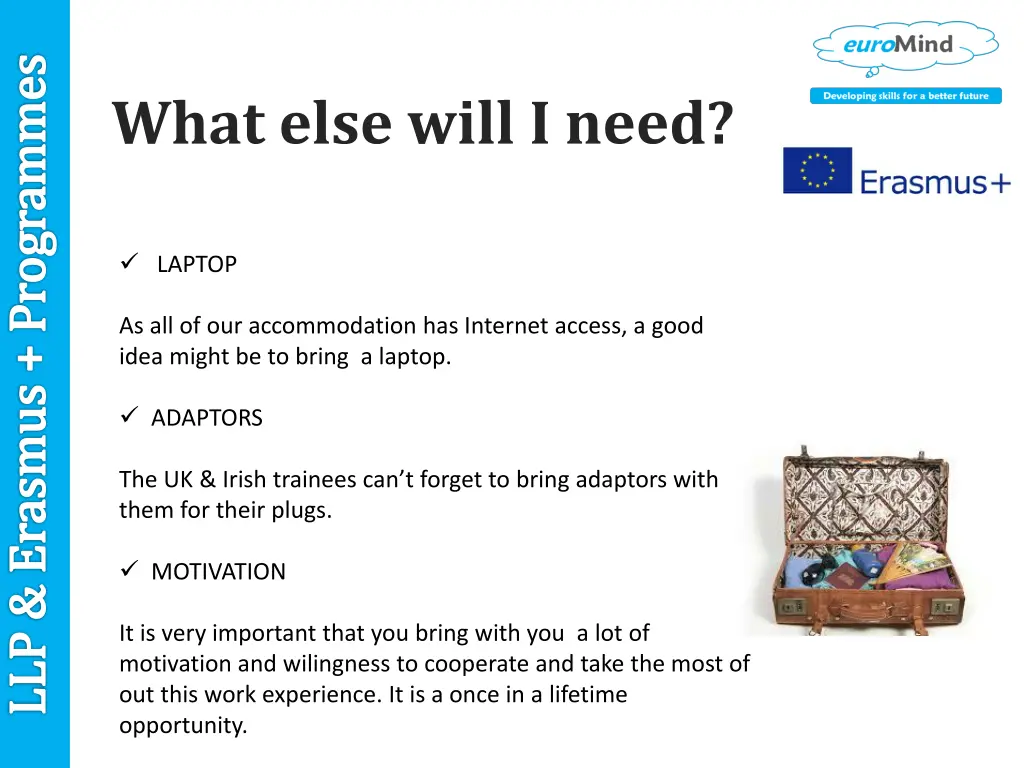 LLP & Erasmus + Programmes

What else will I need?

euroMind
Developing skills for a better future

Erasmus+

✓ LAPTOP

As all of our accommodation has Internet access, a good idea might be to bring a laptop.

✓ ADAPTORS

The UK & Irish trainees can't forget to bring adaptors with them for their plugs.

✓ MOTIVATION

It is very important that you bring with you a lot of motivation and wilingness to cooperate and take the most of out this work experience. It is a once in a lifetime opportunity.